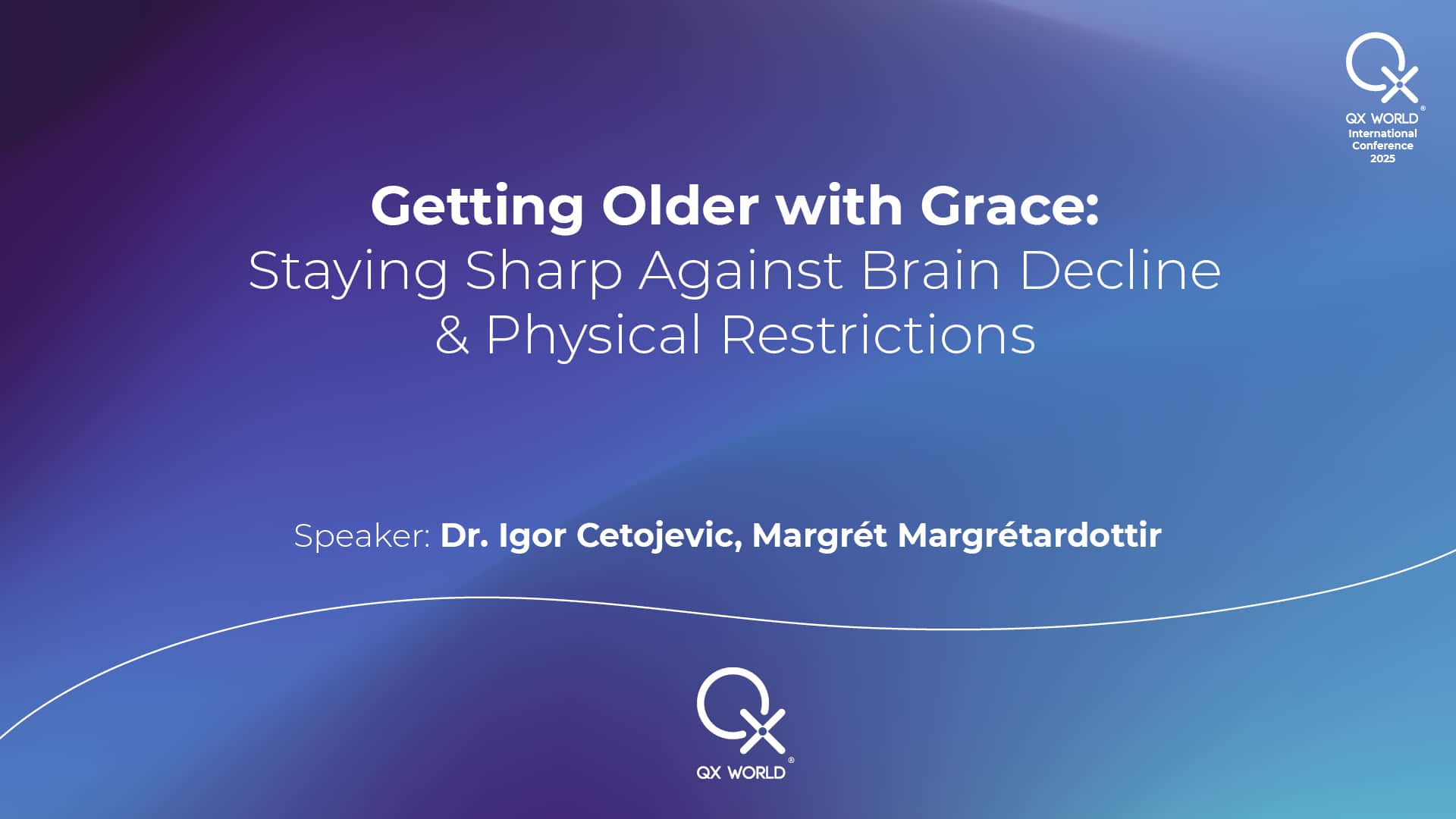 QX WORLD®
International Conference 2025

Getting Older with Grace:
Staying Sharp Against Brain Decline & Physical Restrictions

Speaker: Dr. Igor Cetojevic, Margrét Margrétardottir

QX WORLD®